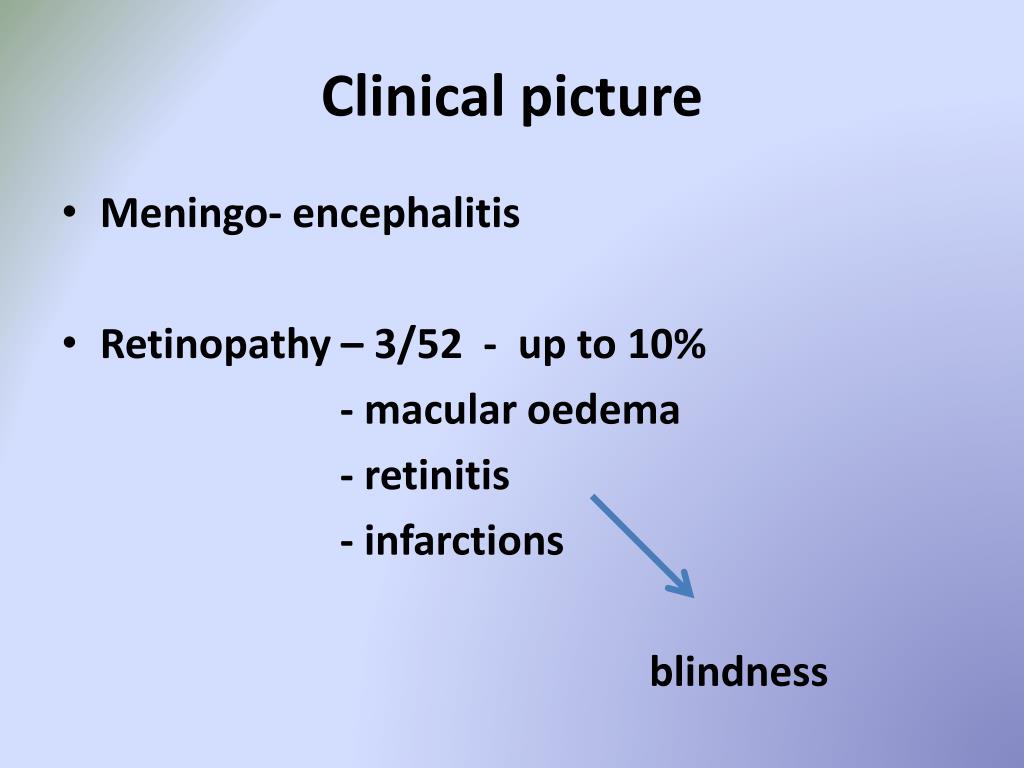 Clinical picture

• Meningo- encephalitis

• Retinopathy – 3/52 - up to 10%
- macular oedema
- retinitis
- infarctions

blindness